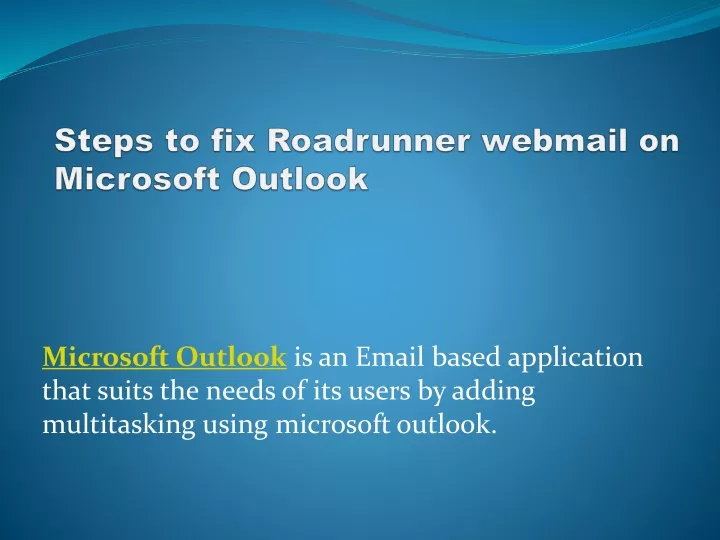 Steps to fix Roadrunner webmail on Microsoft Outlook

Microsoft Outlook is an Email based application that suits the needs of its users by adding multitasking using microsoft outlook.